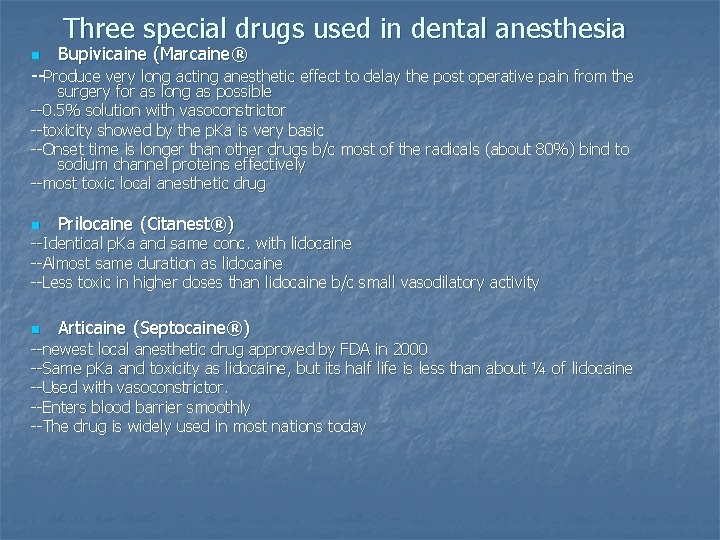 Three special drugs used in dental anesthesia

• Bupivicaine (Marcaine®

--Produce very long acting anesthetic effect to delay the post operative pain from the surgery for as long as possible
--0.5% solution with vasoconstrictor
--toxicity showed by the pKa is very basic
--Onset time is longer than other drugs b/c most of the radicals (about 80%) bind to sodium channel proteins effectively
--most toxic local anesthetic drug

• Prilocaine (Citanest®)

--Identical pKa and same conc. with lidocaine
--Almost same duration as lidocaine
--Less toxic in higher doses than lidocaine b/c small vasodilatory activity

• Articaine (Septocaine®)

--newest local anesthetic drug approved by FDA in 2000
--Same pKa and toxicity as lidocaine, but its half life is less than about ¼ of lidocaine
--Used with vasoconstrictor.
--Enters blood barrier smoothly
--The drug is widely used in most nations today